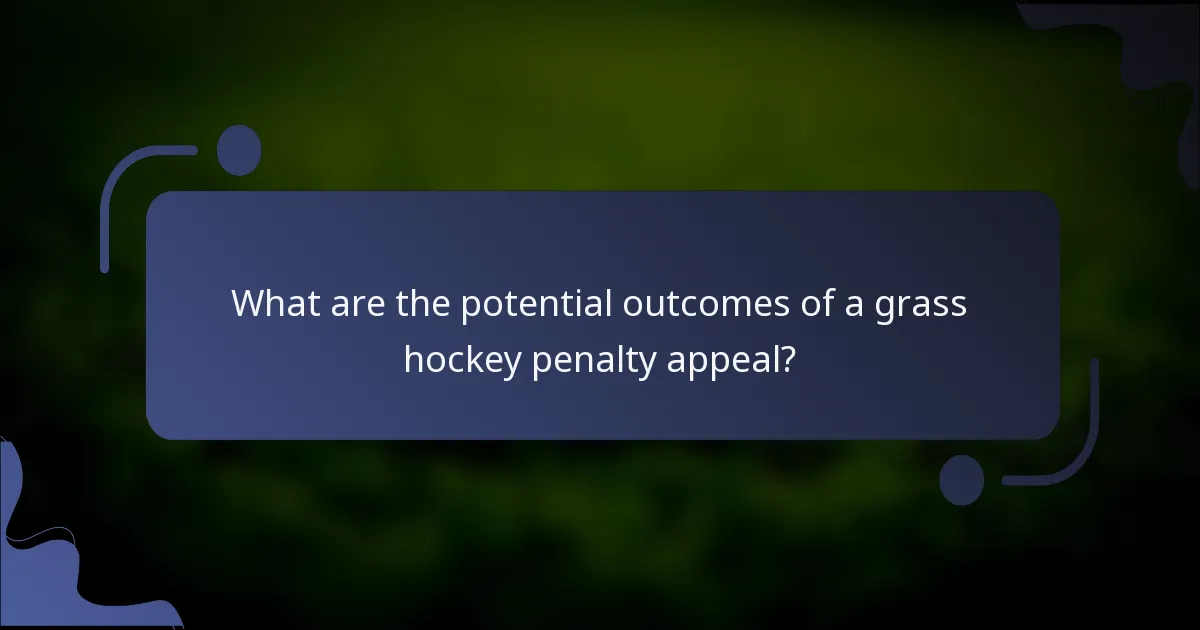 What are the potential outcomes of a grass hockey penalty appeal?